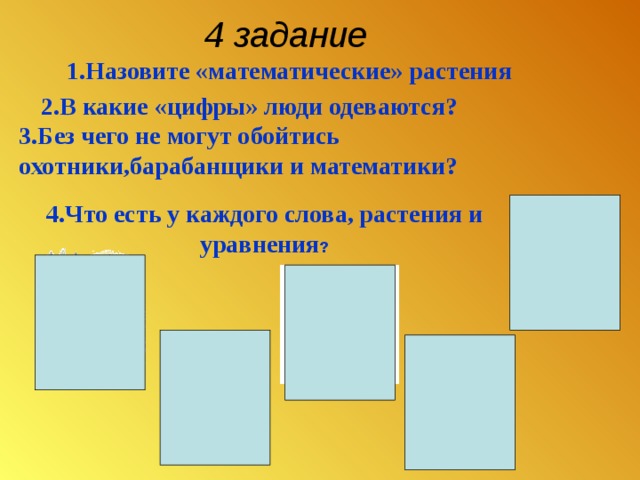 4 задание

1.Назовите «математические» растения

2.В какие «цифры» люди одеваются?

3.Без чего не могут обойтись охотники,барабанщики и математики?

4.Что есть у каждого слова, растения и уравнения?